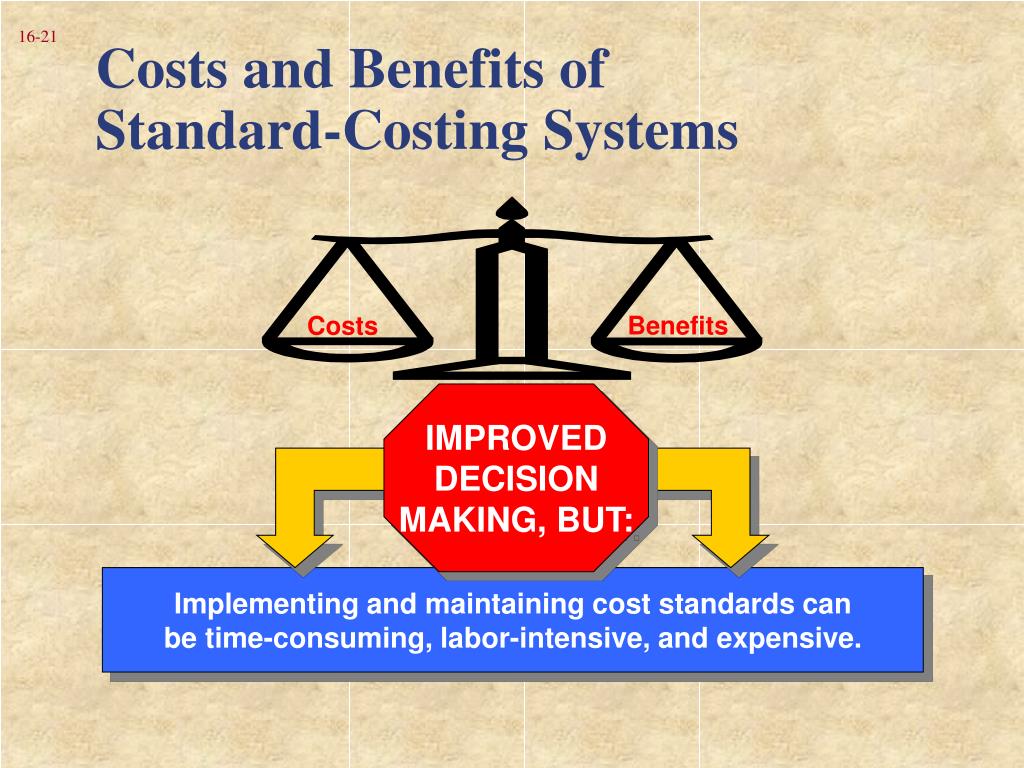 16-21

Costs and Benefits of Standard-Costing Systems

Costs

Benefits

IMPROVED DECISION MAKING, BUT:

Implementing and maintaining cost standards can be time-consuming, labor-intensive, and expensive.